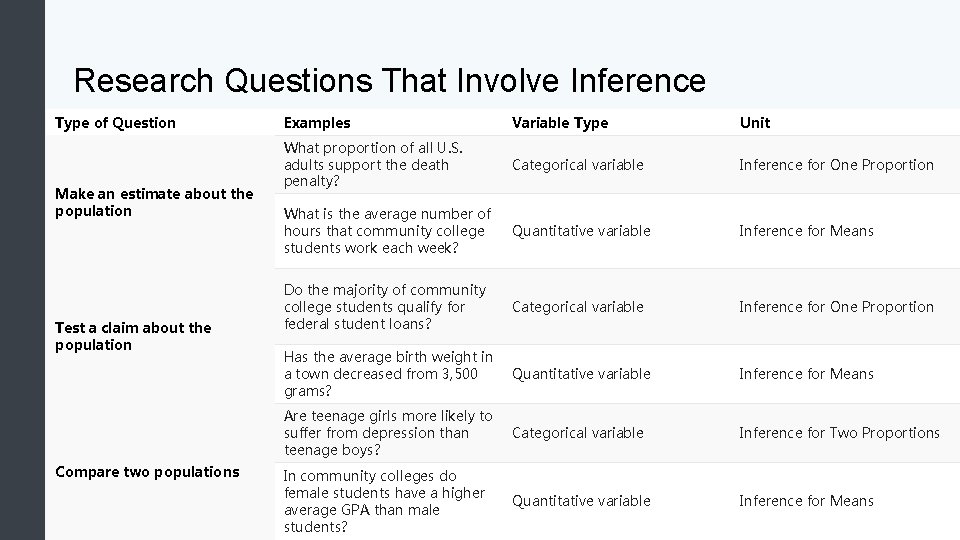 Research Questions That Involve Inference

| Type of Question | Examples | Variable Type | Unit |
|---|---|---|---|
| Make an estimate about the population | What proportion of all U.S. adults support the death penalty? | Categorical variable | Inference for One Proportion |
| | What is the average number of hours that community college students work each week? | Quantitative variable | Inference for Means |
| Test a claim about the population | Do the majority of community college students qualify for federal student loans? | Categorical variable | Inference for One Proportion |
| | Has the average birth weight in a town decreased from 3,500 grams? | Quantitative variable | Inference for Means |
| Compare two populations | Are teenage girls more likely to suffer from depression than teenage boys? | Categorical variable | Inference for Two Proportions |
| | In community colleges do female students have a higher average GPA than male students? | Quantitative variable | Inference for Means |